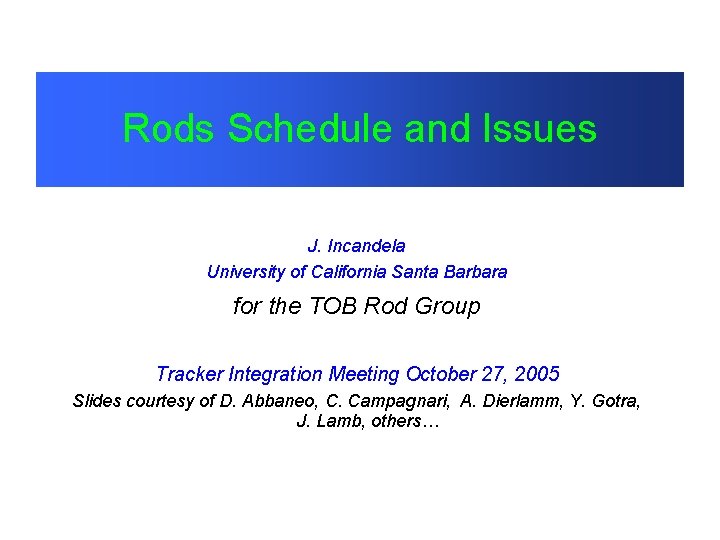 Rods Schedule and Issues

J. Incandela
University of California Santa Barbara

for the TOB Rod Group

Tracker Integration Meeting October 27, 2005
Slides courtesy of D. Abbaneo, C. Campagnari, A. Dierlamm, Y. Gotra, J. Lamb, others…